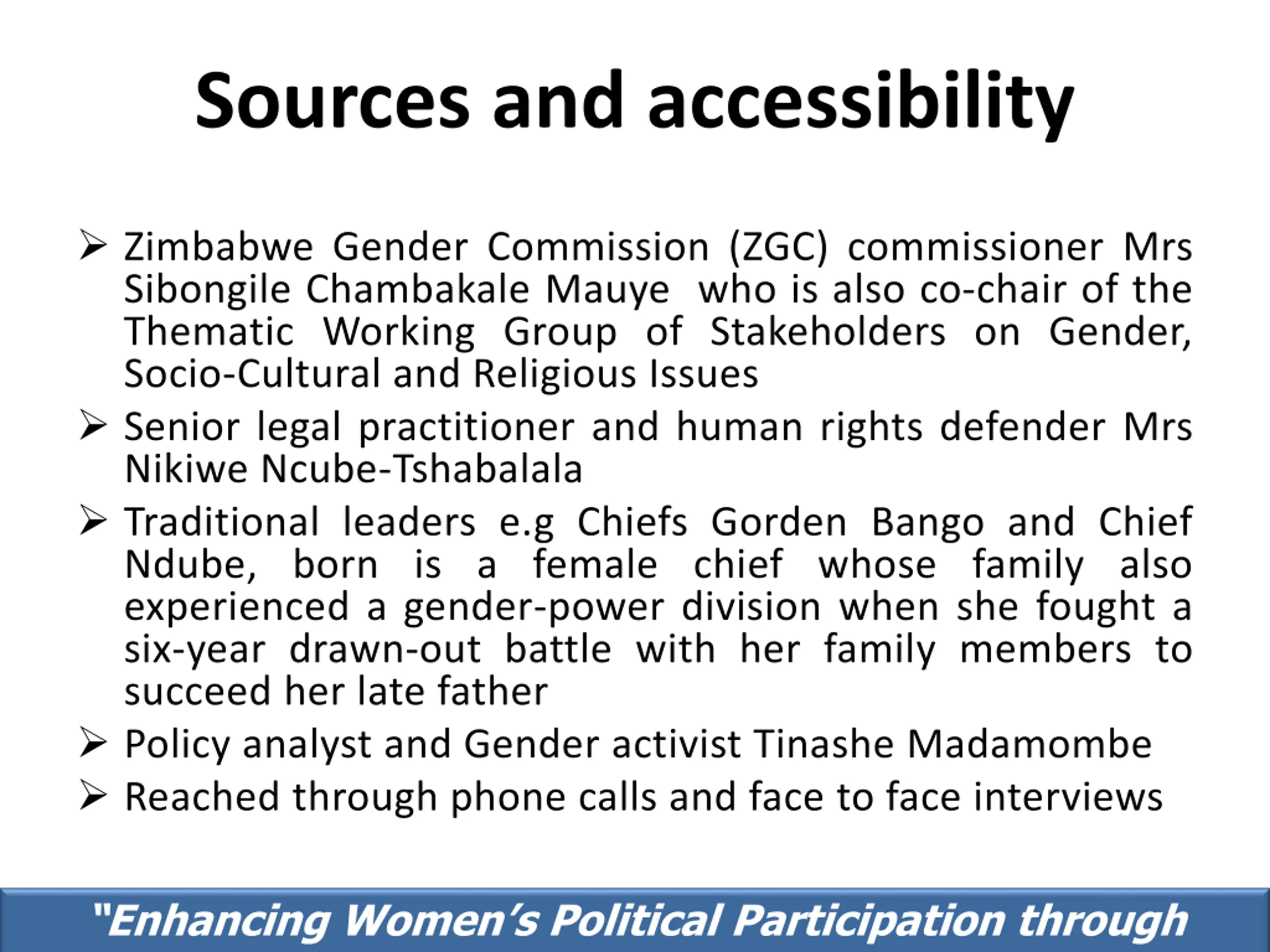 Sources and accessibility

➢ Zimbabwe Gender Commission (ZGC) commissioner Mrs Sibongile Chambakale Mauye who is also co-chair of the Thematic Working Group of Stakeholders on Gender, Socio-Cultural and Religious Issues

➢ Senior legal practitioner and human rights defender Mrs Nikiwe Ncube-Tshabalala

➢ Traditional leaders e.g Chiefs Gorden Bango and Chief Ndube, born is a female chief whose family also experienced a gender-power division when she fought a six-year drawn-out battle with her family members to succeed her late father

➢ Policy analyst and Gender activist Tinashe Madamombe

➢ Reached through phone calls and face to face interviews

"Enhancing Women's Political Participation through